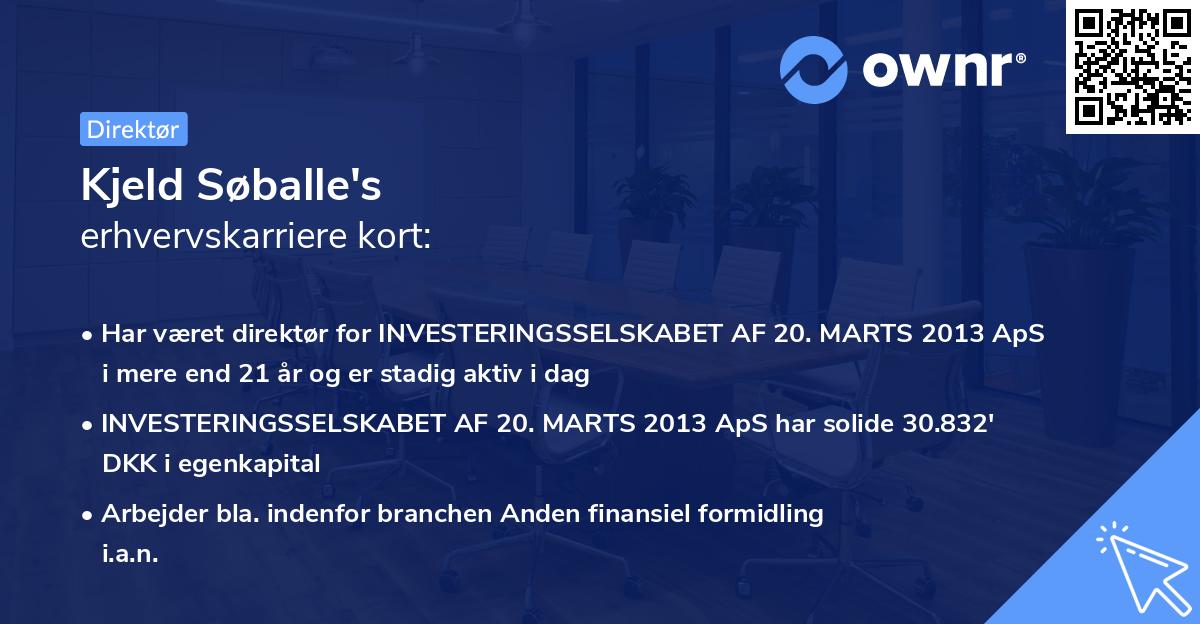 ownr®

Direktør

Kjeld Søballe's
erhvervskarriere kort:

• Har været direktør for INVESTERINGSSELSKABET AF 20. MARTS 2013 ApS i mere end 21 år og er stadig aktiv i dag

• INVESTERINGSSELSKABET AF 20. MARTS 2013 ApS har solide 30.832' DKK i egenkapital

• Arbejder bla. indenfor branchen Anden finansiel formidling i.a.n.